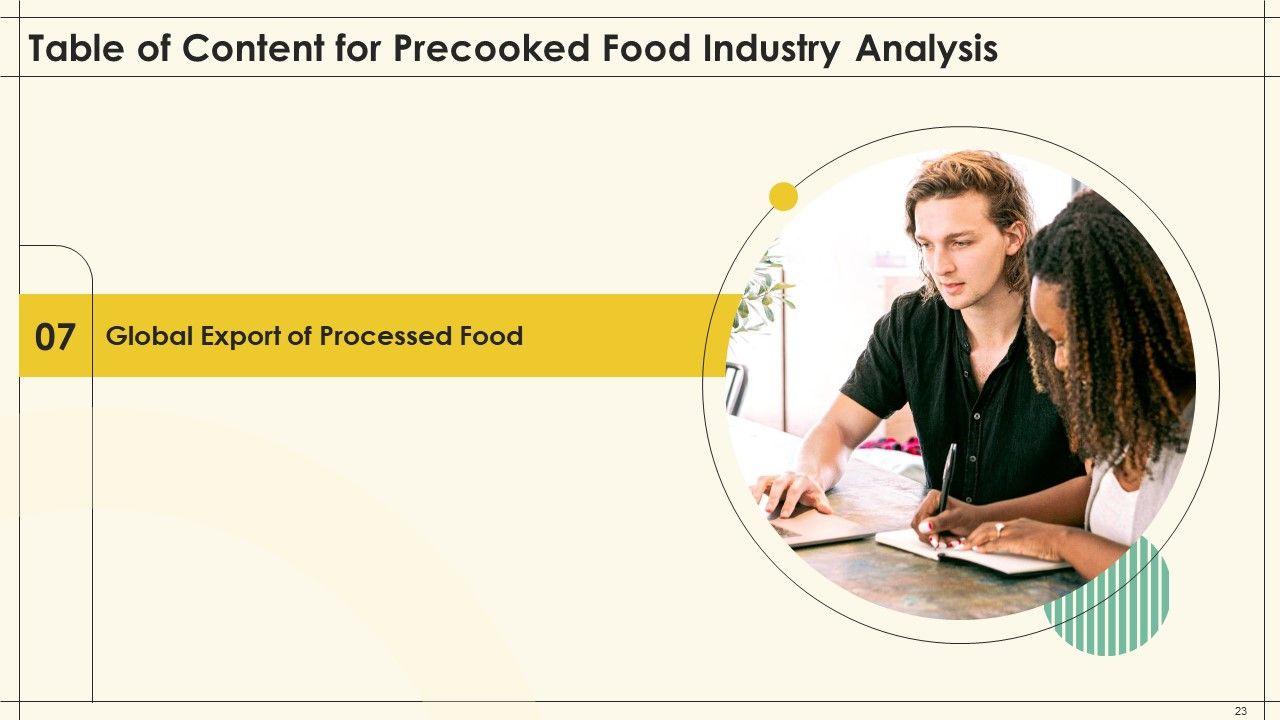 Table of Content for Precooked Food Industry Analysis

07 Global Export of Processed Food

23